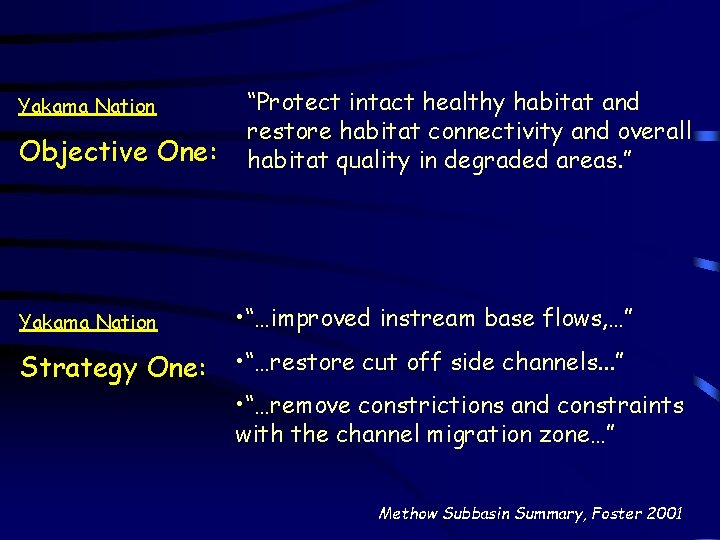 Yakama Nation

Objective One:

"Protect intact healthy habitat and restore habitat connectivity and overall habitat quality in degraded areas."

Yakama Nation

Strategy One:

•"…improved instream base flows,…"

•"…restore cut off side channels…"

•"…remove constrictions and constraints with the channel migration zone…"

Methow Subbasin Summary, Foster 2001